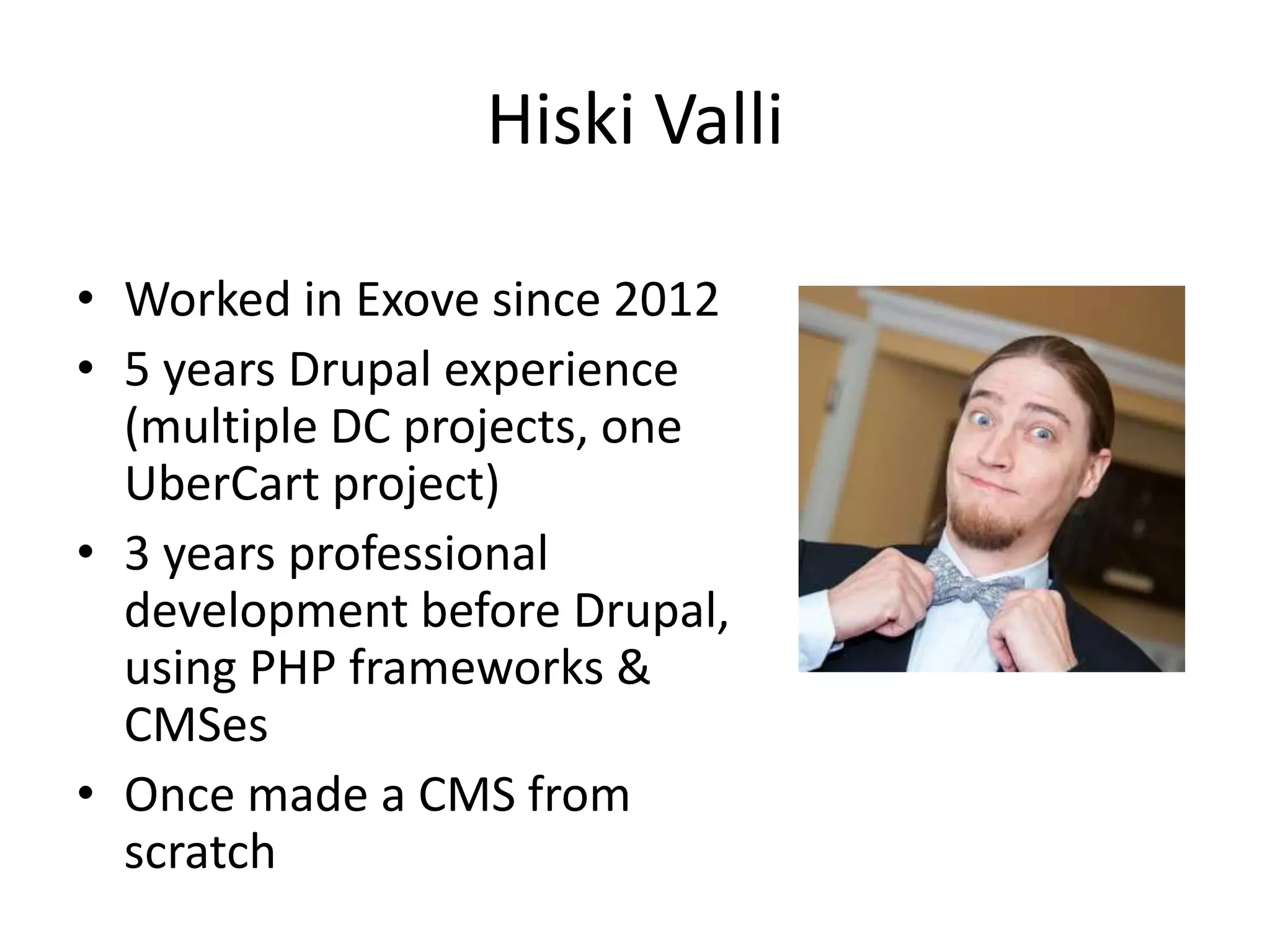 Hiski Valli

• Worked in Exove since 2012
• 5 years Drupal experience (multiple DC projects, one UberCart project)
• 3 years professional development before Drupal, using PHP frameworks & CMSes
• Once made a CMS from scratch